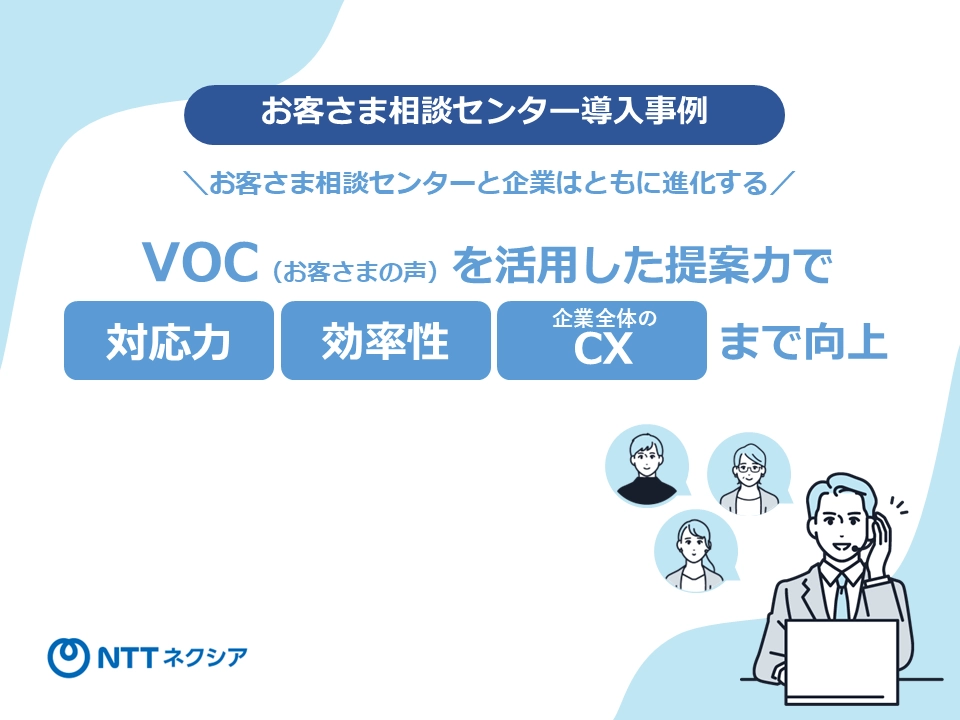 お客さま相談センター導入事例

＼お客さま相談センターと企業はともに進化する／

VOC（お客さまの声）を活用した提案力で

対応力 効率性 企業全体の CX まで向上

NTT ネクシア